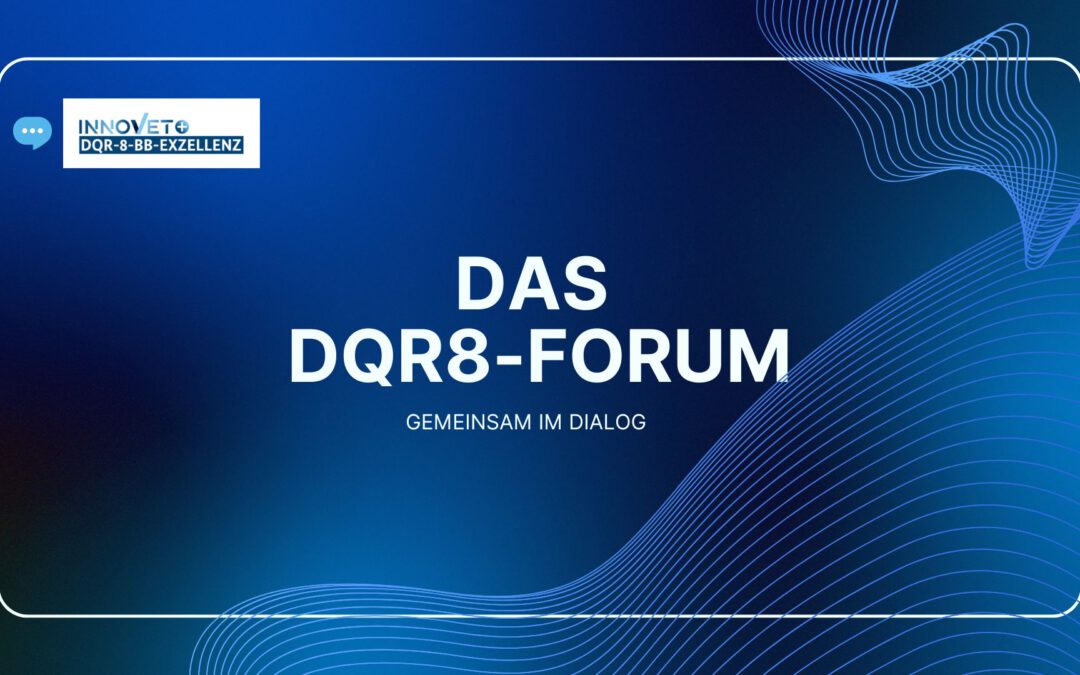 INNOVET+
DQR-8-BB-EXZELLENZ

DAS
DQR8-FORUM

GEMEINSAM IM DIALOG